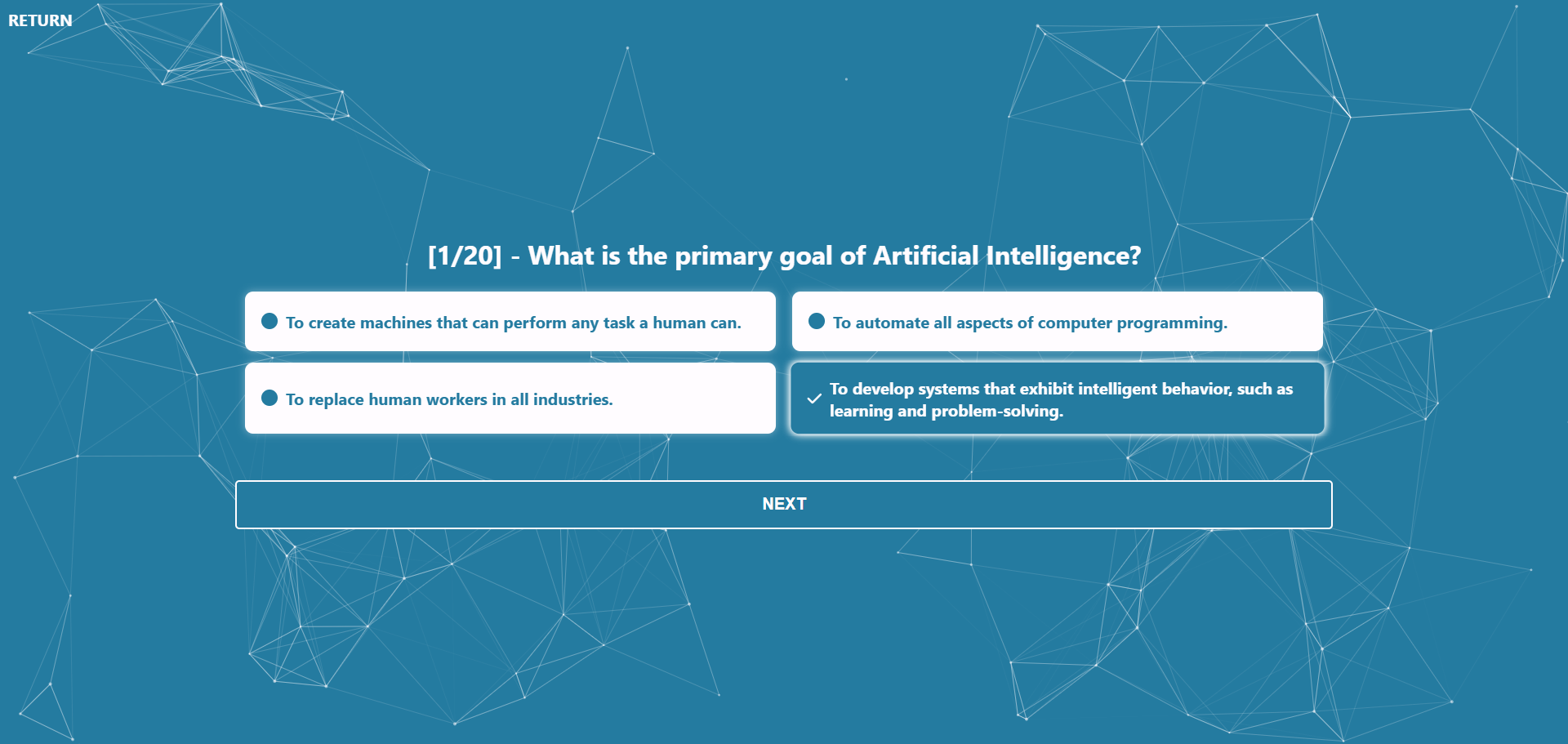 RETURN

[1/20] - What is the primary goal of Artificial Intelligence?

To create machines that can perform any task a human can.

To automate all aspects of computer programming.

To replace human workers in all industries.

To develop systems that exhibit intelligent behavior, such as learning and problem-solving.

NEXT